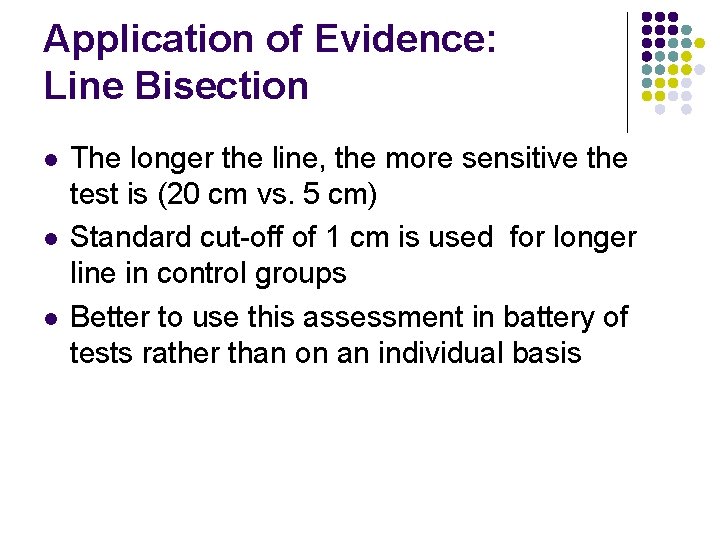 Application of Evidence:
Line Bisection

- The longer the line, the more sensitive the test is (20 cm vs. 5 cm)
- Standard cut-off of 1 cm is used for longer line in control groups
- Better to use this assessment in battery of tests rather than on an individual basis